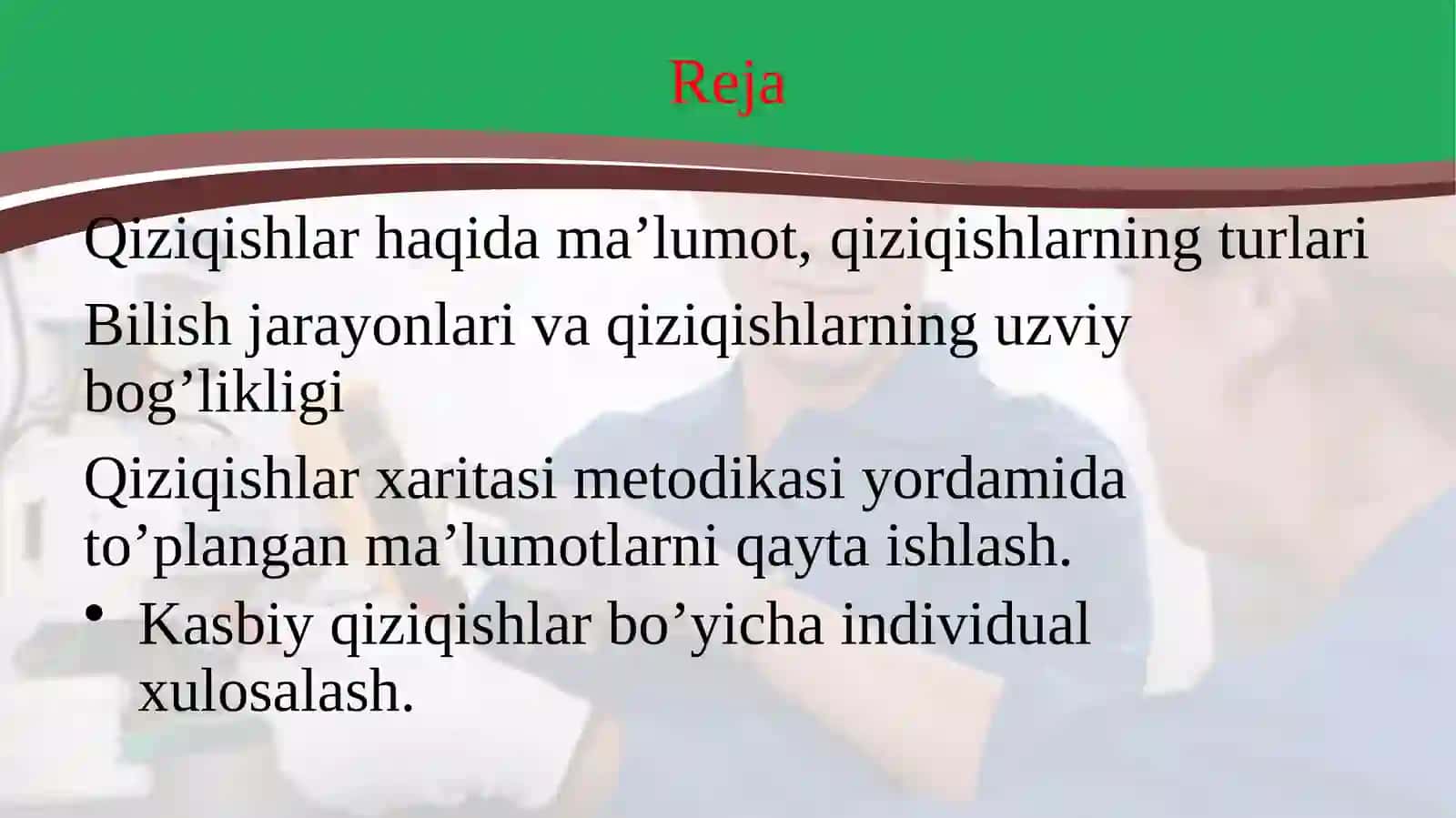 Reja

Qiziqishlar haqida ma’lumot, qiziqishlarning turlari

Bilish jarayonlari va qiziqishlarning uzviy bog’likligi

Qiziqishlar xaritasi metodikasi yordamida to’plangan ma’lumotlarni qayta ishlash.

• Kasbiy qiziqishlar bo’yicha individual xulosalash.